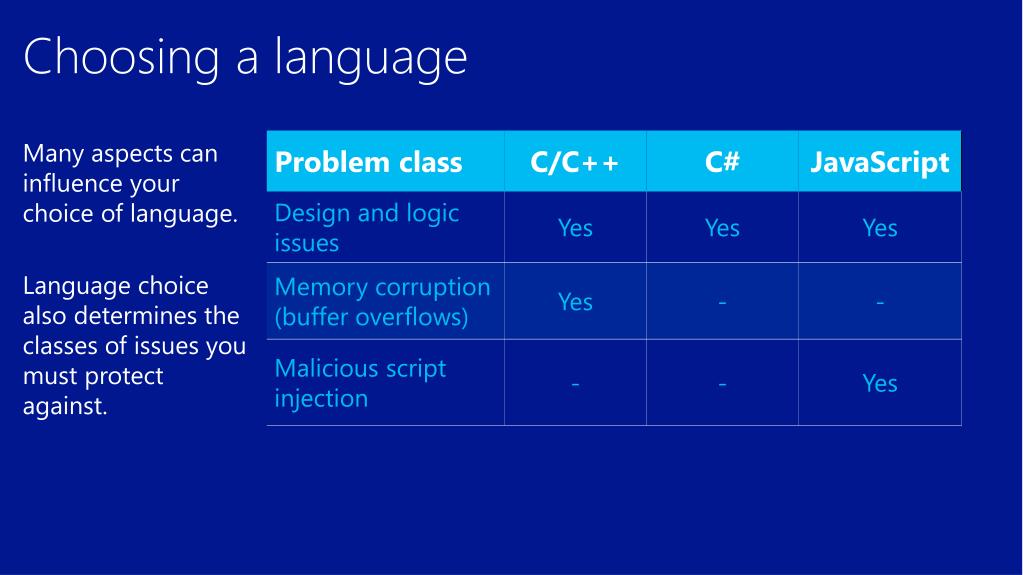 Choosing a language

Many aspects can influence your choice of language.

Language choice also determines the classes of issues you must protect against.

| Problem class | C/C++ | C# | JavaScript |
|---|---|---|---|
| Design and logic issues | Yes | Yes | Yes |
| Memory corruption (buffer overflows) | Yes | - | - |
| Malicious script injection | - | - | Yes |